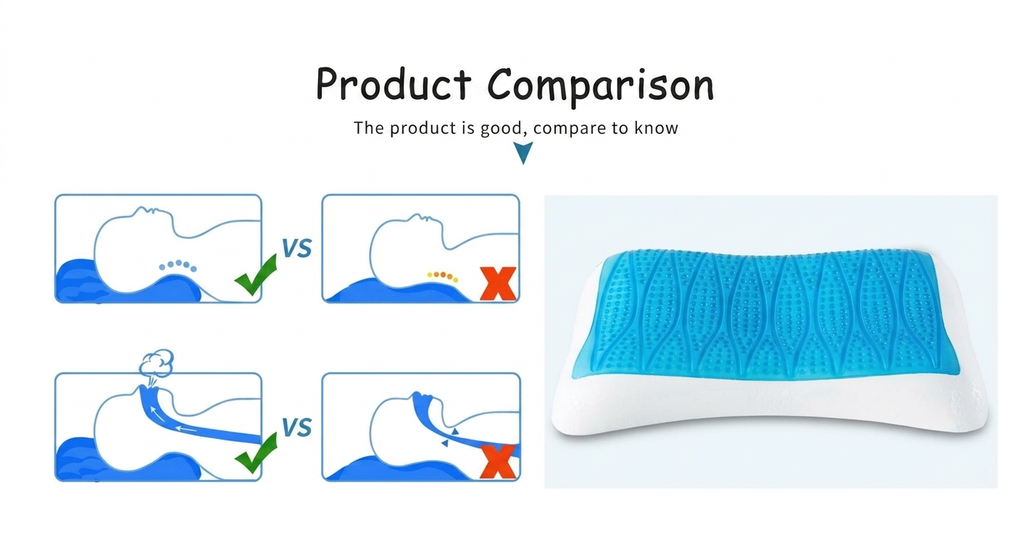 Product Comparison

The product is good, compare to know

VS

VS